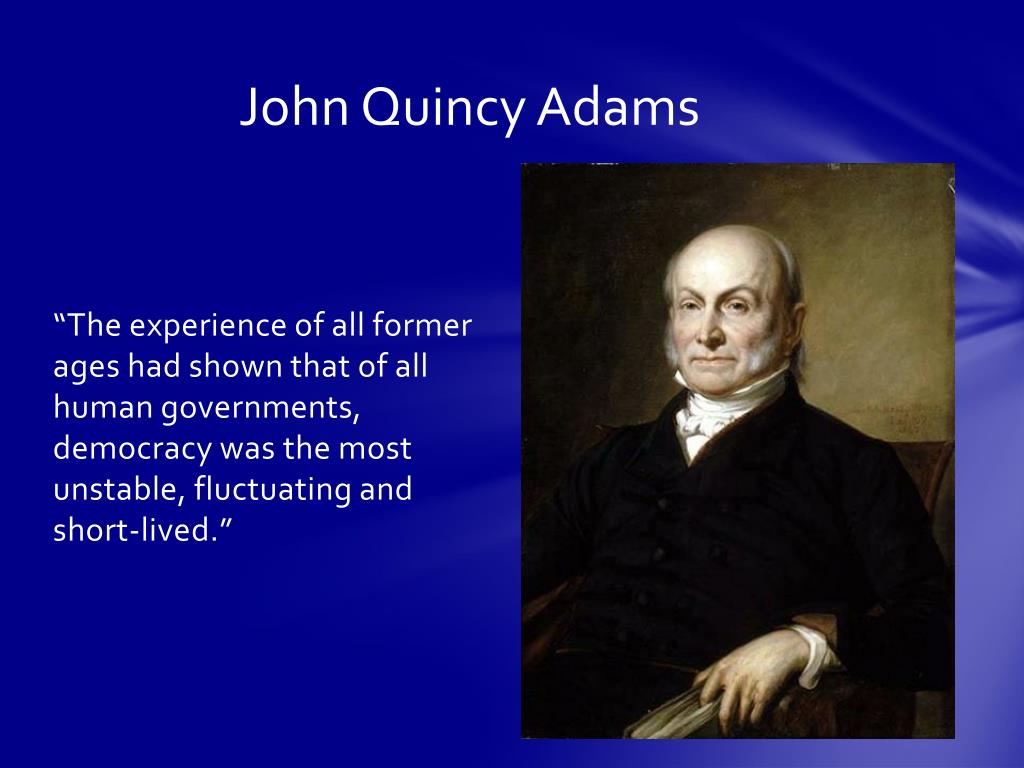 John Quincy Adams

“The experience of all former ages had shown that of all human governments, democracy was the most unstable, fluctuating and short-lived.”